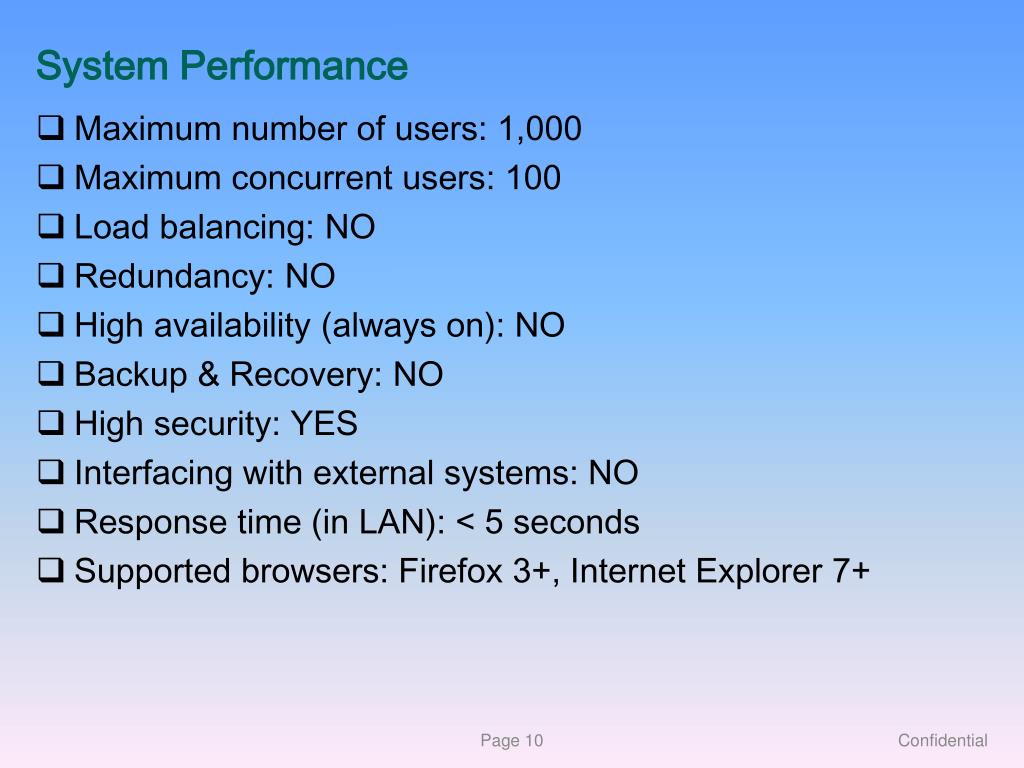 System Performance

❑ Maximum number of users: 1,000
❑ Maximum concurrent users: 100
❑ Load balancing: NO
❑ Redundancy: NO
❑ High availability (always on): NO
❑ Backup & Recovery: NO
❑ High security: YES
❑ Interfacing with external systems: NO
❑ Response time (in LAN): < 5 seconds
❑ Supported browsers: Firefox 3+, Internet Explorer 7+

Page 10

Confidential